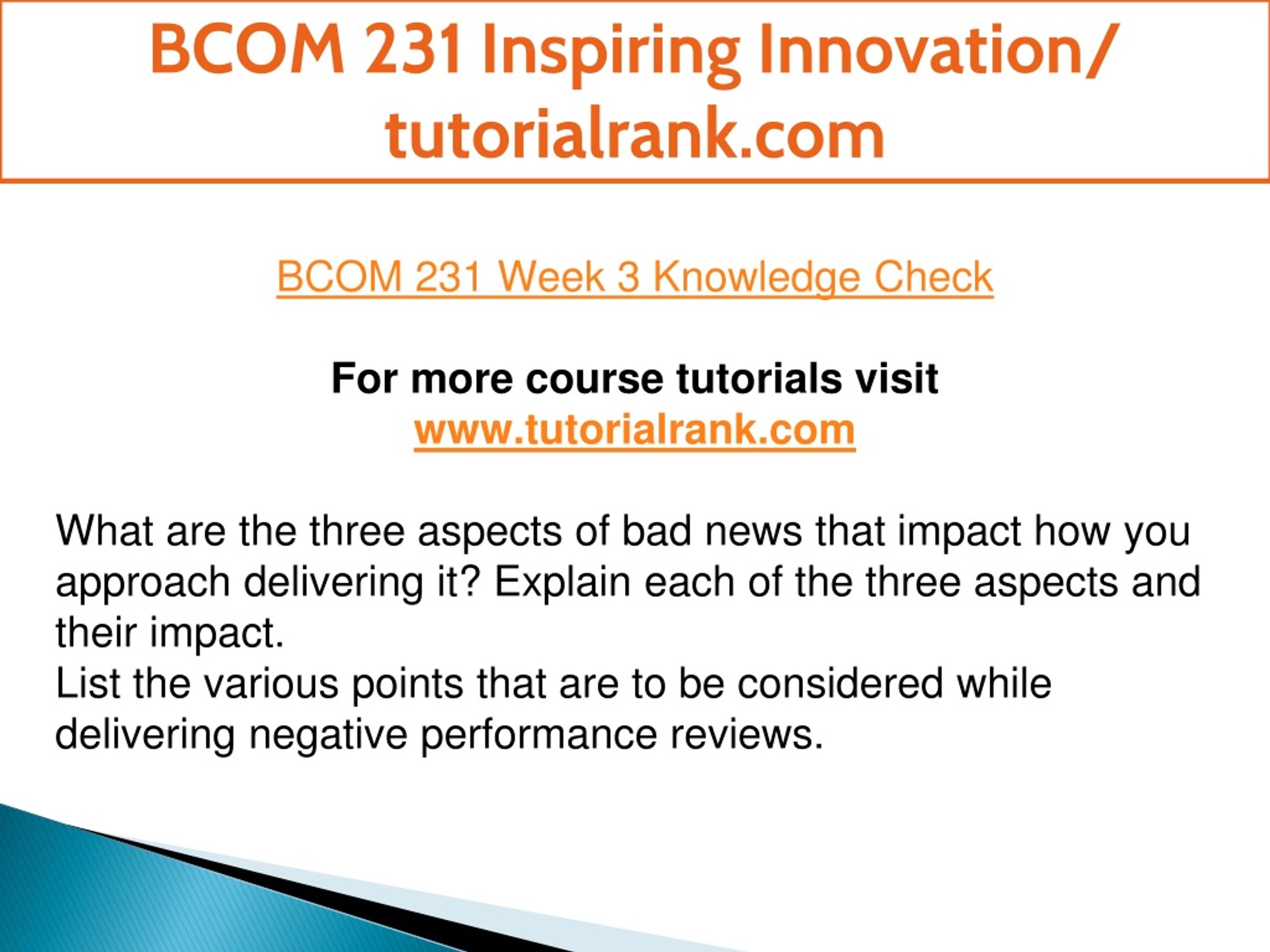 BCOM 231 Inspiring Innovation/ tutorialrank.com

BCOM 231 Week 3 Knowledge Check

For more course tutorials visit
www.tutorialrank.com

What are the three aspects of bad news that impact how you approach delivering it? Explain each of the three aspects and their impact.
List the various points that are to be considered while delivering negative performance reviews.